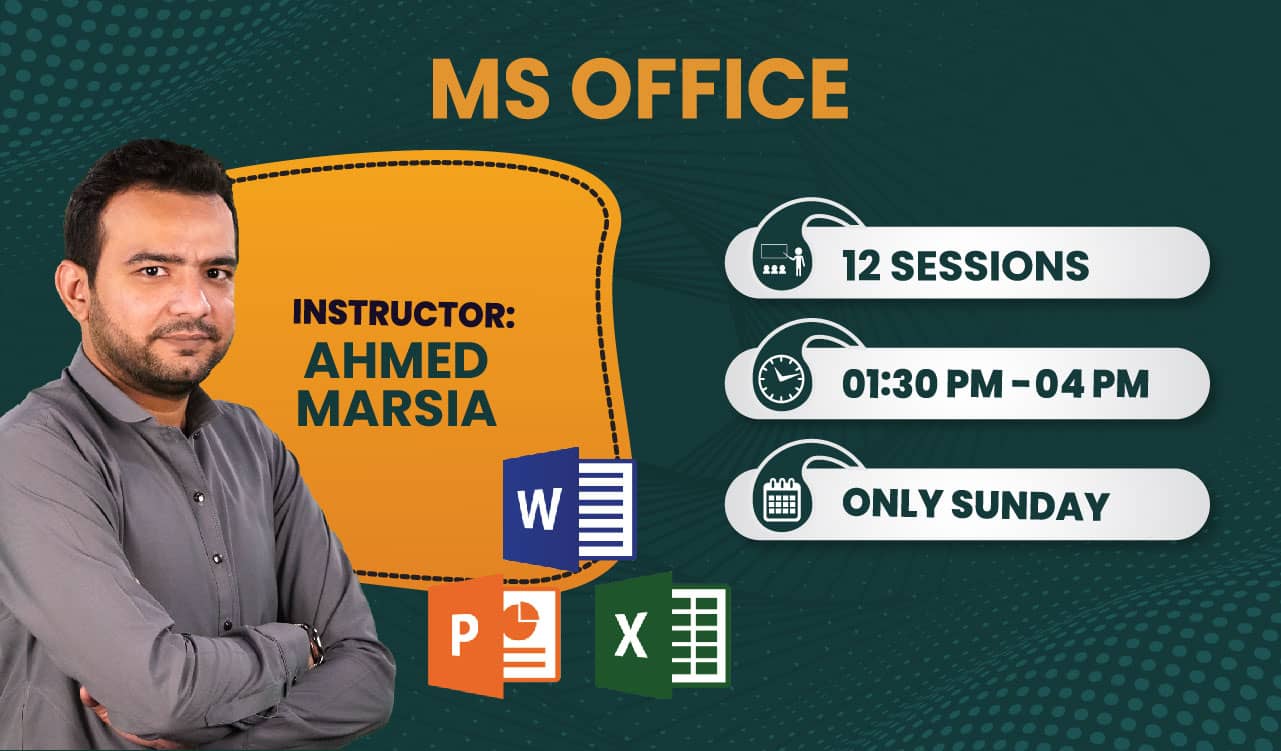 MS OFFICE

INSTRUCTOR:
AHMED MARSIA

W

P

X

12 SESSIONS

01:30 PM - 04 PM

ONLY SUNDAY